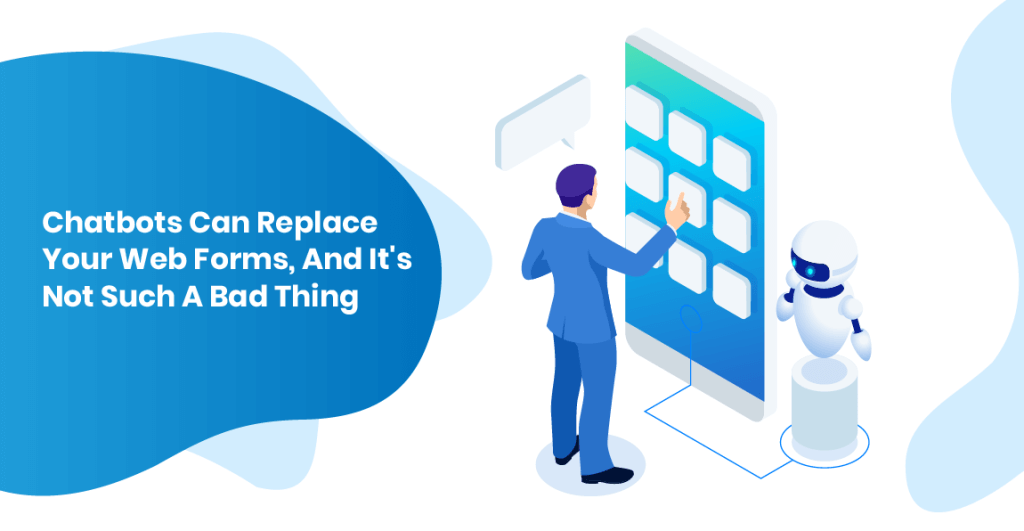 Chatbots Can Replace Your Web Forms, And It's Not Such A Bad Thing